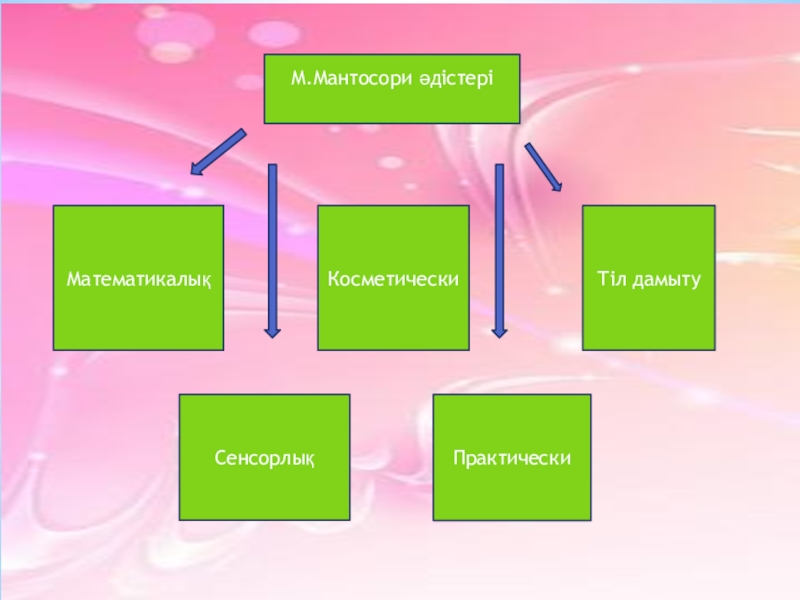 М.Мантосори әдістері

Математикалық

Косметически

Тіл дамыту

Сенсорлық

Практически